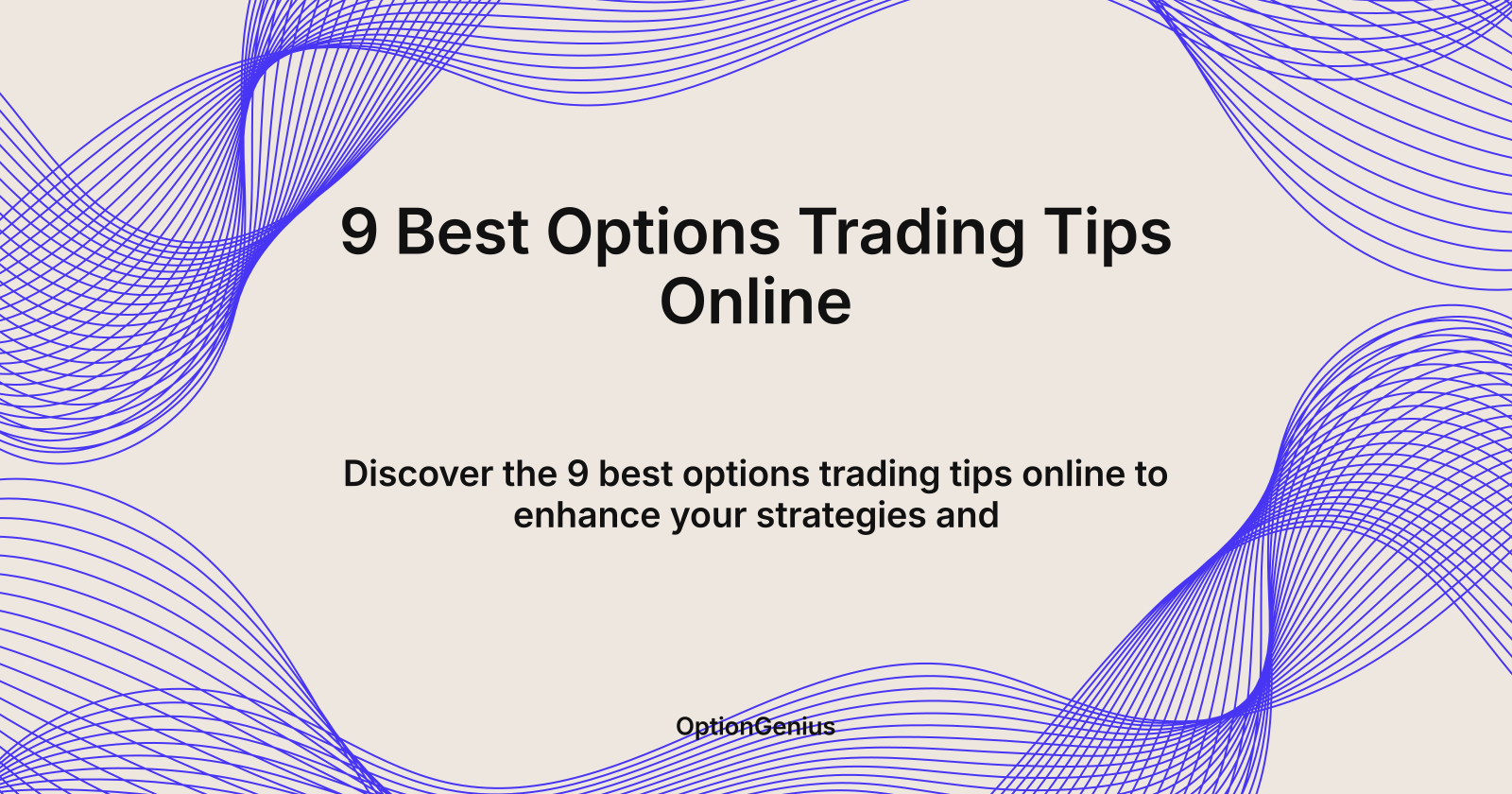 9 Best Options Trading Tips Online

Discover the 9 best options trading tips online to enhance your strategies and

OptionGenius